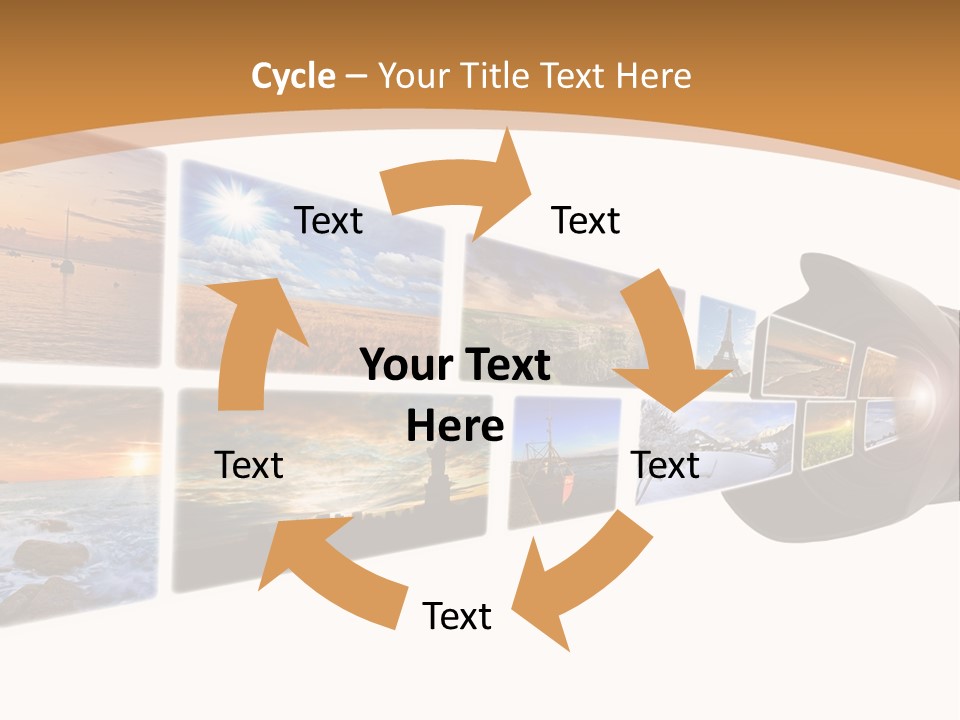 Cycle – Your Title Text Here

Text

Text

Your Text Here

Text

Text

Text